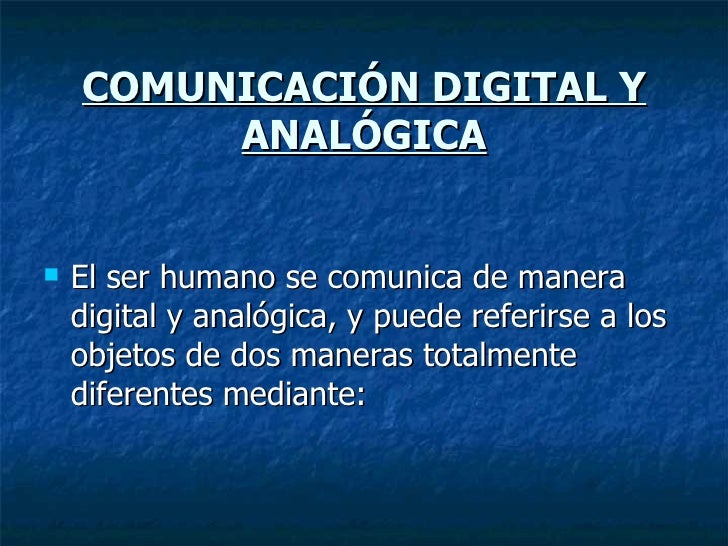 COMUNICACIÓN DIGITAL Y ANALÓGICA

El ser humano se comunica de manera digital y analógica, y puede referirse a los objetos de dos maneras totalmente diferentes mediante: